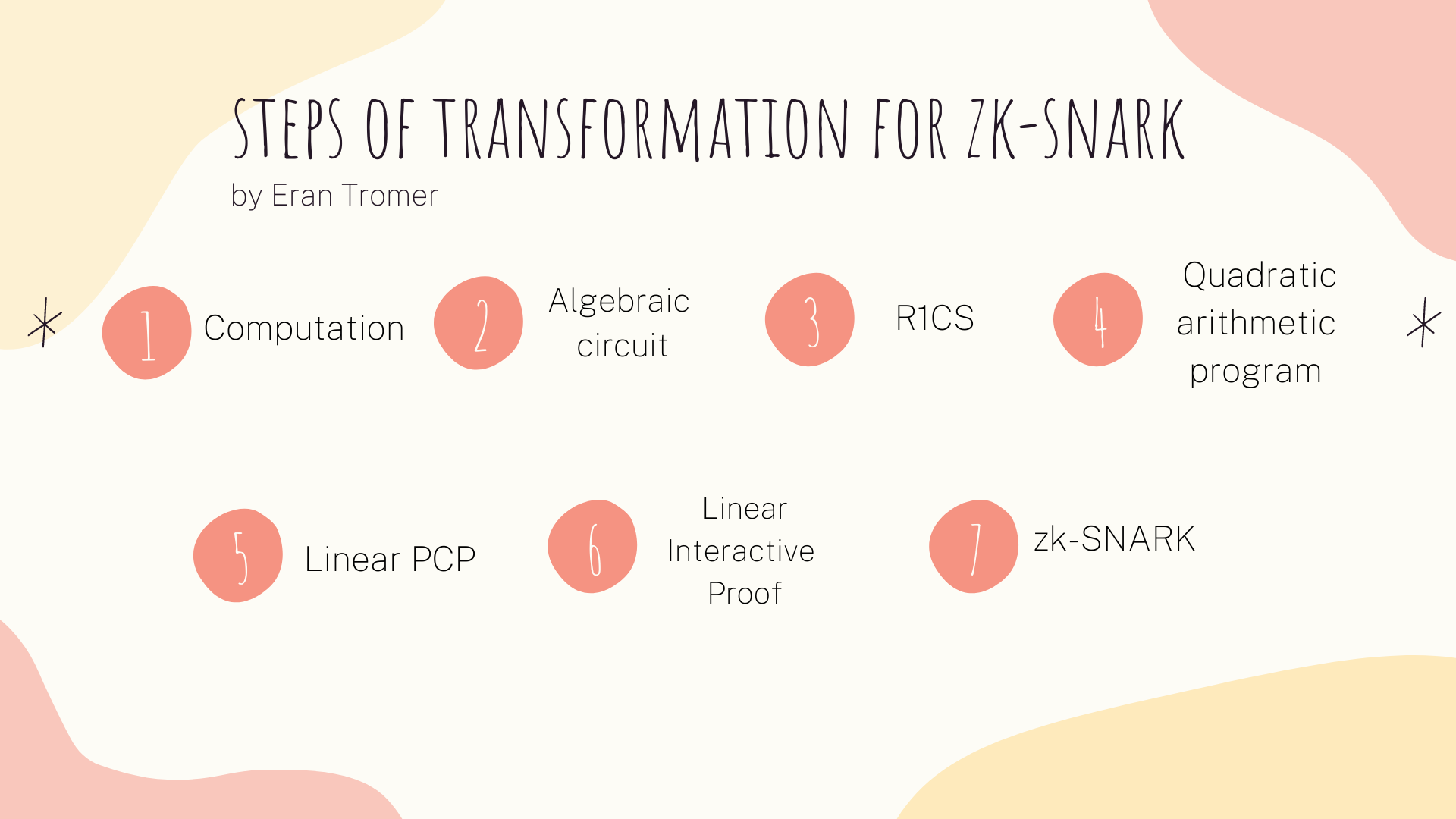 STEPS OF TRANSFORMATION FOR ZK-SNARK

by Eran Tromer

1 Computation

2 Algebraic circuit

3 R1CS

4 Quadratic arithmetic program

5 Linear PCP

6 Linear Interactive Proof

7 zk-SNARK